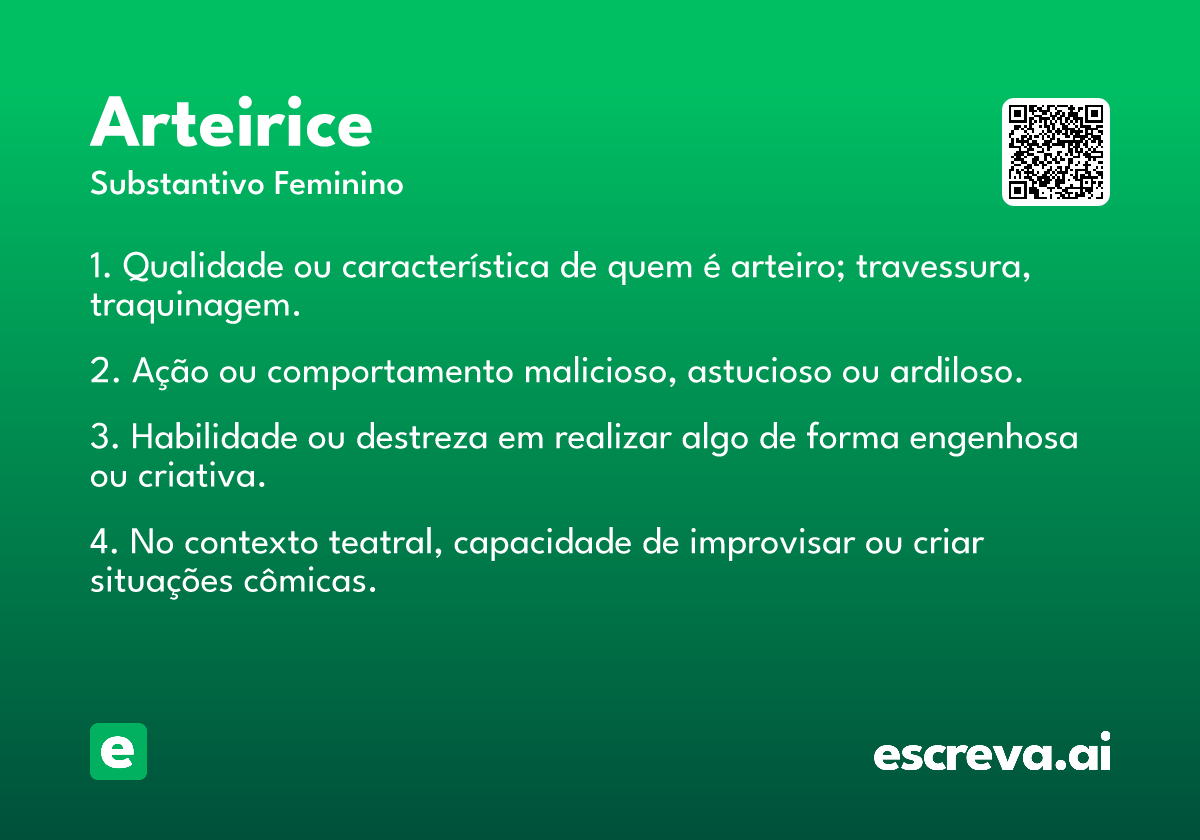 Arteirice
Substantivo Feminino

1. Qualidade ou característica de quem é arteiro; travessura, traquinagem.

2. Ação ou comportamento malicioso, astucioso ou ardiloso.

3. Habilidade ou destreza em realizar algo de forma engenhosa ou criativa.

4. No contexto teatral, capacidade de improvisar ou criar situações cômicas.

e

escreva.ai